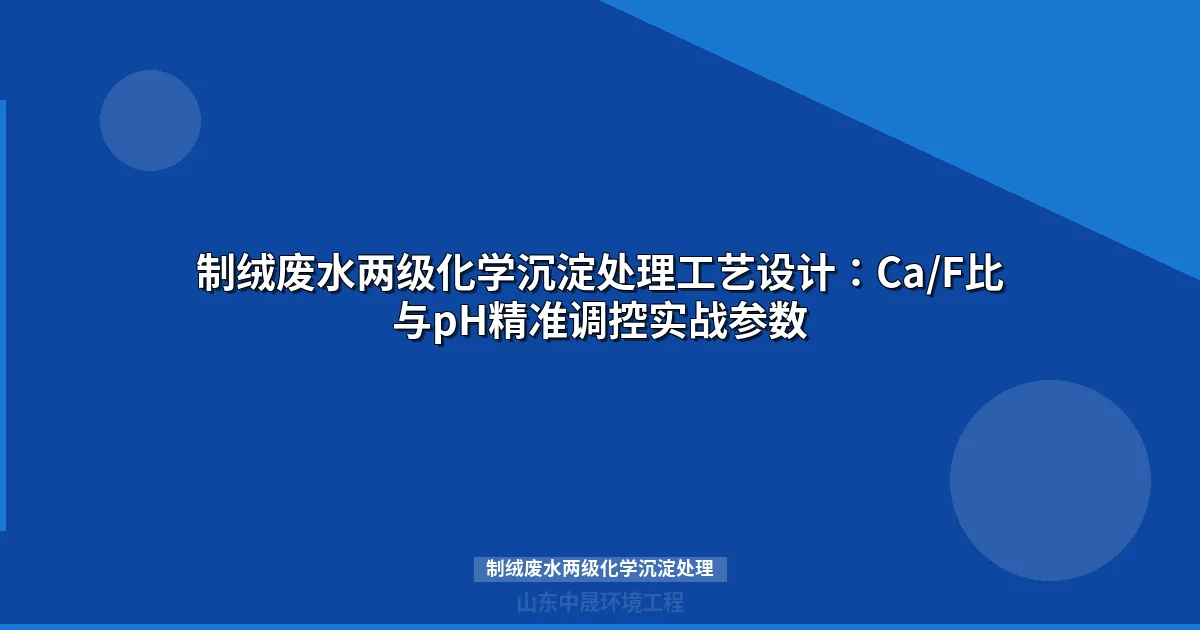 制绒废水两级化学沉淀处理工艺设计：Ca/F比与pH精准调控实战参数

制绒废水两级化学沉淀处理

山东中晟环境工程